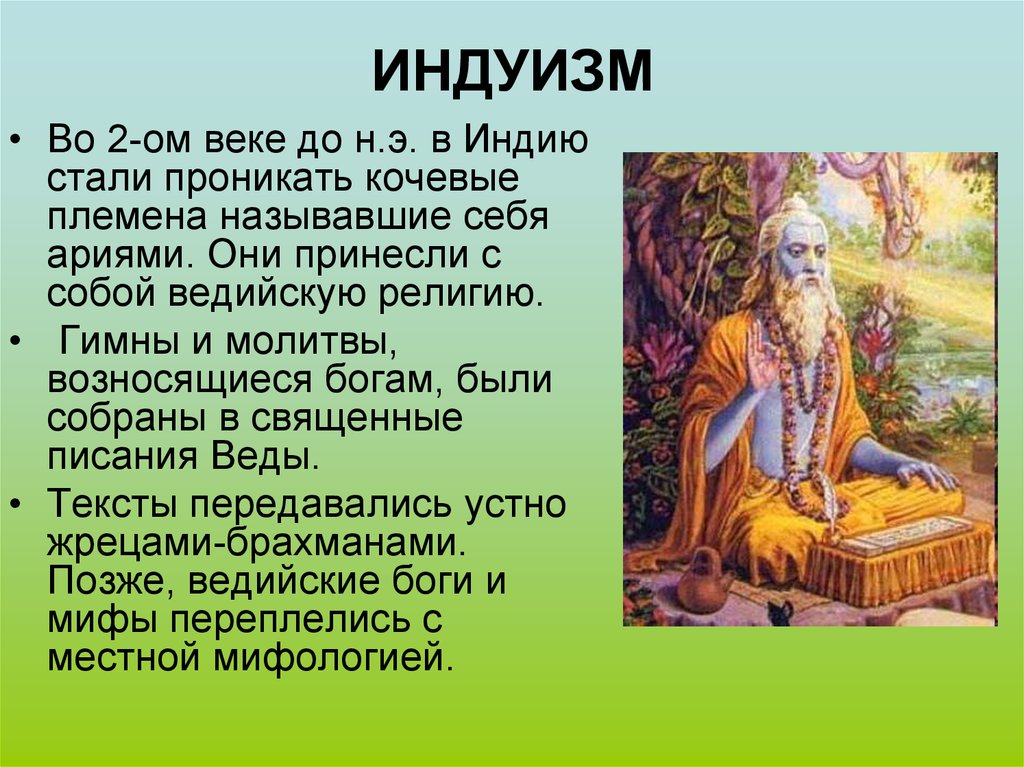 ИНДУИЗМ

• Во 2-ом веке до н.э. в Индию стали проникать кочевые племена называвшие себя ариями. Они принесли с собой ведийскую религию.

• Гимны и молитвы, возносящиеся богам, были собраны в священные писания Веды.

• Тексты передавались устно жрецами-брахманами. Позже, ведийские боги и мифы переплелись с местной мифологией.